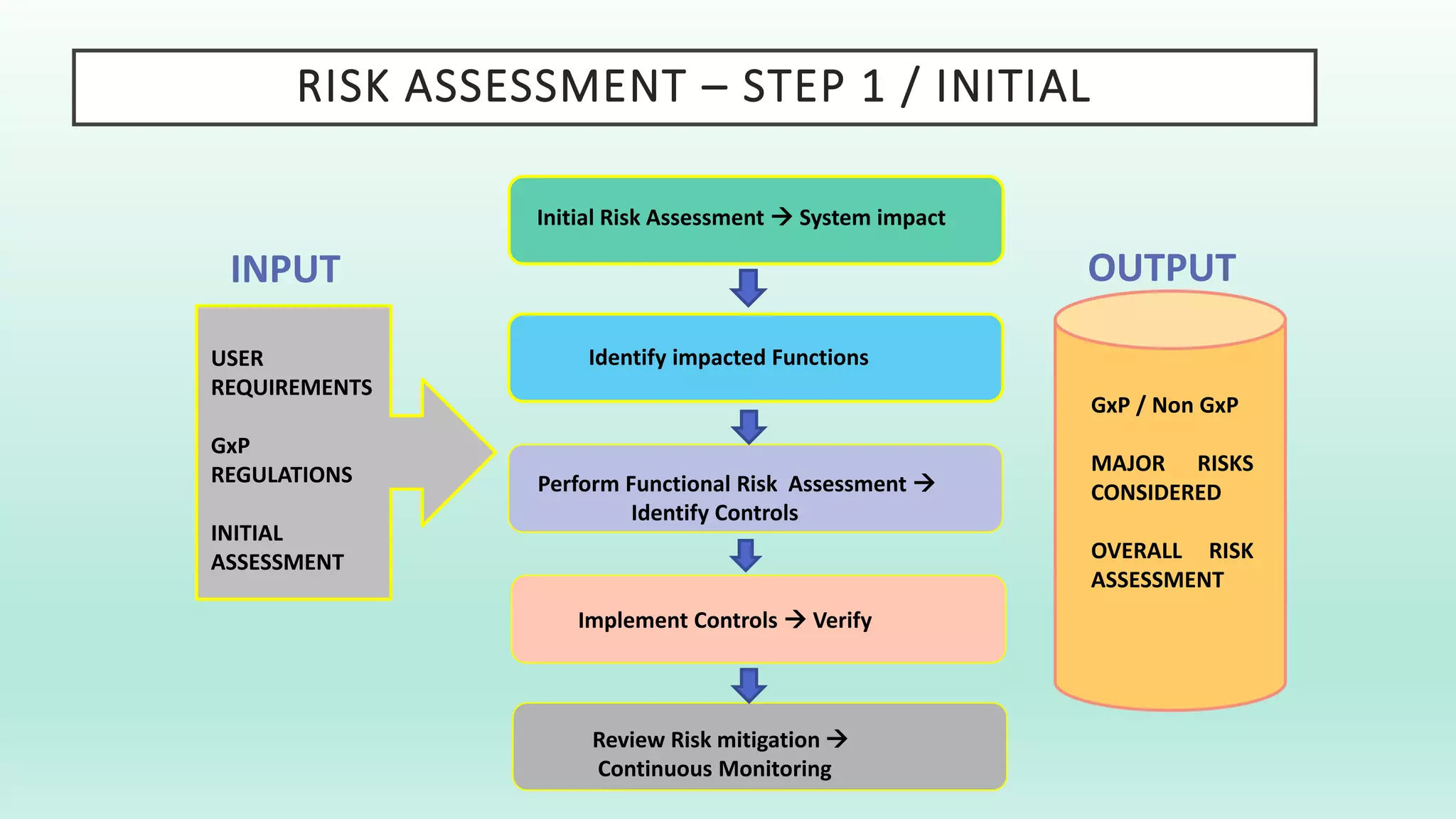 RISK ASSESSMENT – STEP 1 / INITIAL

INPUT

USER REQUIREMENTS

GxP REGULATIONS

INITIAL ASSESSMENT

Initial Risk Assessment → System impact

Identify impacted Functions

Perform Functional Risk Assessment → Identify Controls

Implement Controls → Verify

Review Risk mitigation → Continuous Monitoring

OUTPUT

GxP / Non GxP

MAJOR RISKS CONSIDERED

OVERALL RISK ASSESSMENT